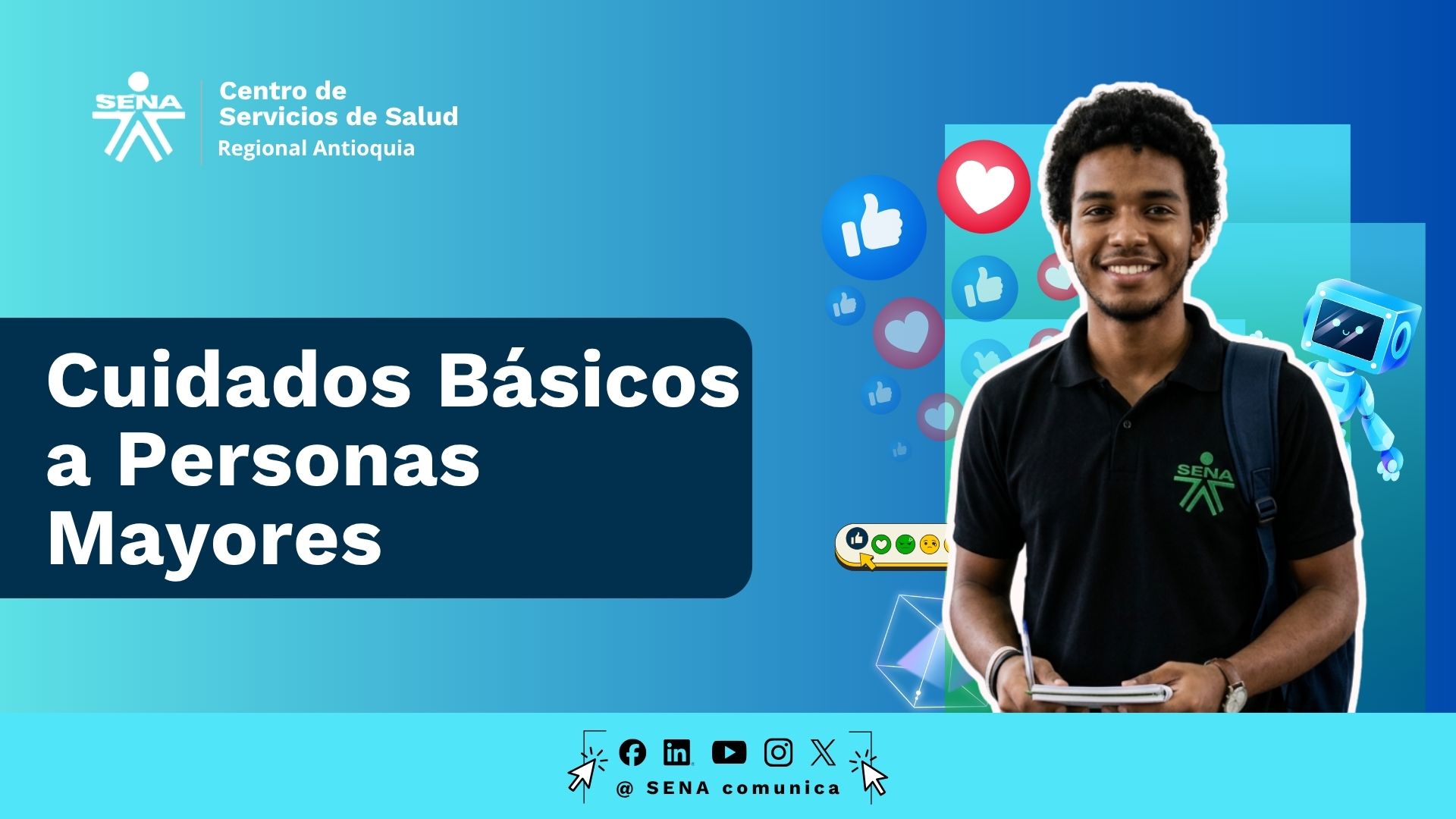 SENA

Centro de
Servicios de Salud
Regional Antioquia

Cuidados Básicos a Personas Mayores

SENA

@ SENA comunica